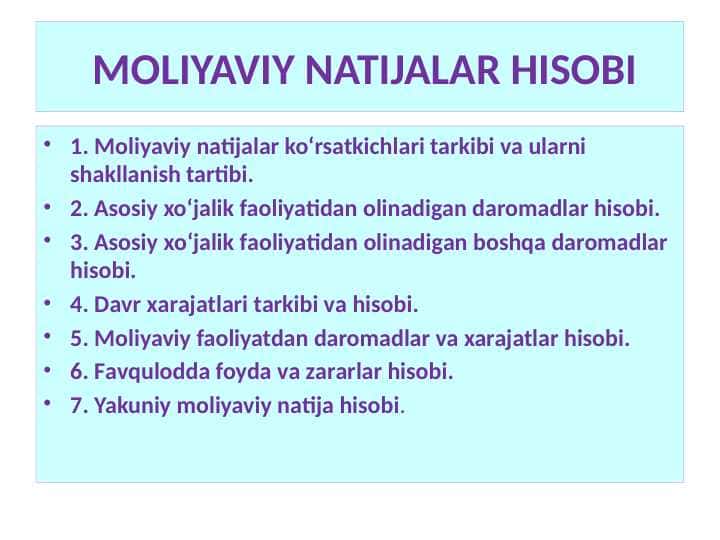 MOLIYAVIY NATIJALAR HISOBI

• 1. Moliyaviy natijalar ko‘rsatkichlari tarkibi va ularni shakllanish tartibi.
• 2. Asosiy xo‘jalik faoliyatidan olinadigan daromadlar hisobi.
• 3. Asosiy xo‘jalik faoliyatidan olinadigan boshqa daromadlar hisobi.
• 4. Davr xarajatlari tarkibi va hisobi.
• 5. Moliyaviy faoliyatdan daromadlar va xarajatlar hisobi.
• 6. Favqulodda foyda va zararlar hisobi.
• 7. Yakuniy moliyaviy natija hisobi.